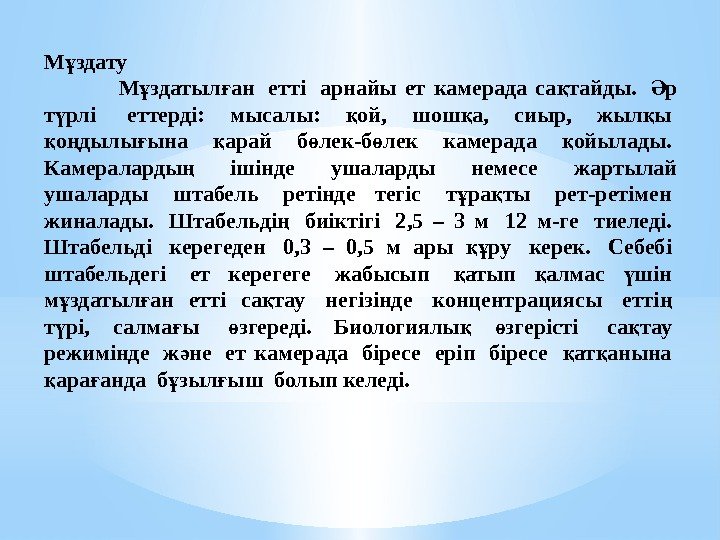 Мұздату

Мұздатылған етті арнайы ет камерада сақтайды. Әр түрлі еттерді: мысалы: қой, шошқа, сиыр, жылқы қоңдылығына қарай бөлек-бөлек камерада қойылады. Камералардың ішінде ушаларды немесе жартылай ушаларды штабель ретінде тегіс тұрақты рет-ретімен жиналады. Штабельдің биіктігі 2,5 – 3 м 12 м-ге тиеледі. Штабельді керегеден 0,3 – 0,5 м ары құру керек. Себебі штабельдегі ет керегеге жабысып қатып қалмас үшін мұздатылған етті сақтау негізінде концентрациясы еттің түрі, салмағы өзгереді. Биологиялық өзгерісті сақтау режимінде және ет камерада біресе еріп біресе қатқанына қарағанда бұзылғыш болып келеді.